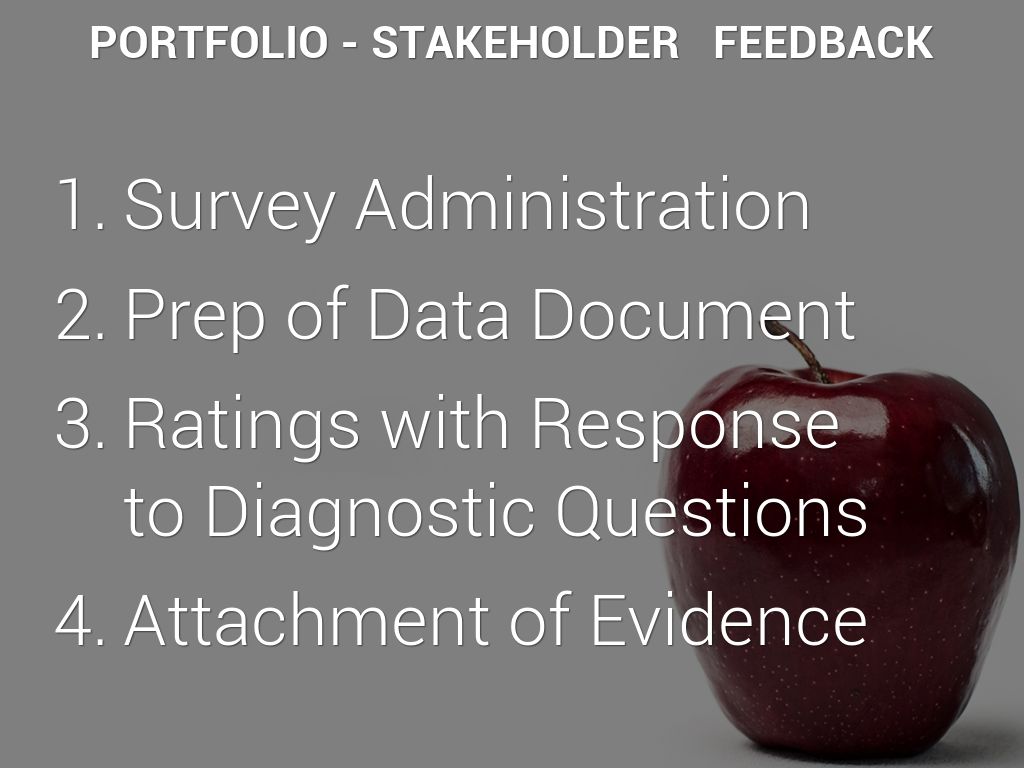 PORTFOLIO - STAKEHOLDER FEEDBACK

1. Survey Administration
2. Prep of Data Document
3. Ratings with Response to Diagnostic Questions
4. Attachment of Evidence